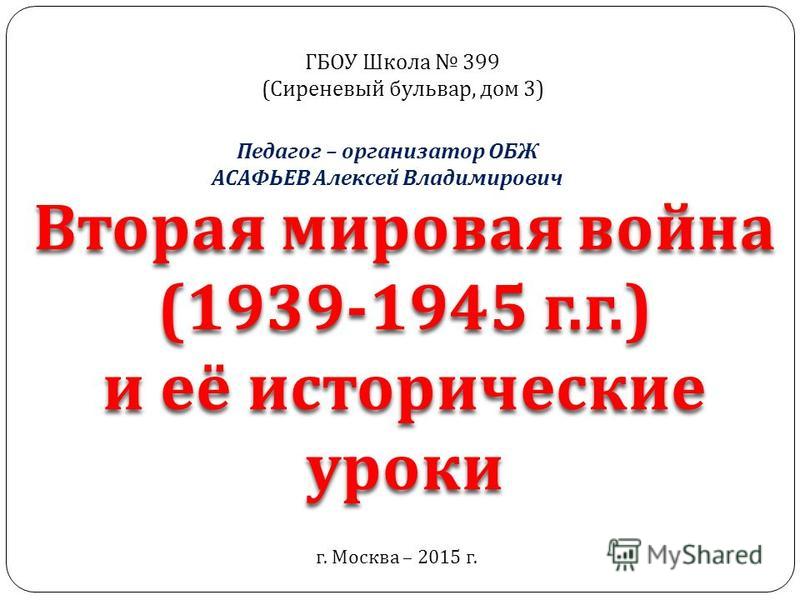 ГБОУ Школа № 399
(Сиреневый бульвар, дом 3)

Педагог – организатор ОБЖ
АСАФЬЕВ Алексей Владимирович

Вторая мировая война (1939-1945 г.г.) и её исторические уроки

г. Москва – 2015 г.

MyShared